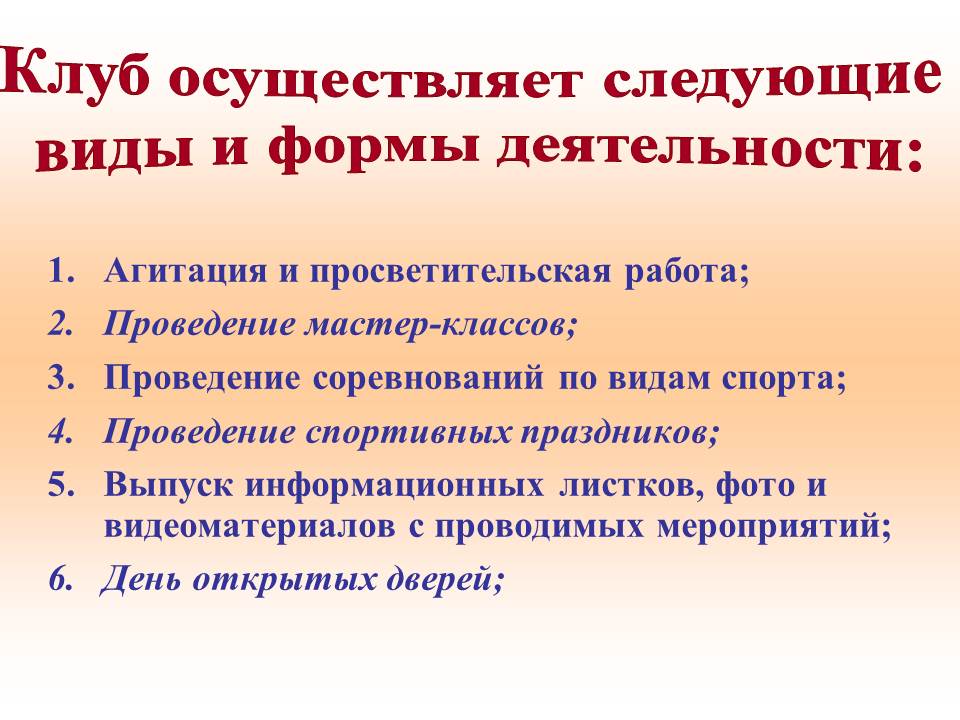 Клуб осуществляет следующие виды и формы деятельности:

1. Агитация и просветительская работа;
2. Проведение мастер-классов;
3. Проведение соревнований по видам спорта;
4. Проведение спортивных праздников;
5. Выпуск информационных листков, фото и видеоматериалов с проводимых мероприятий;
6. День открытых дверей;